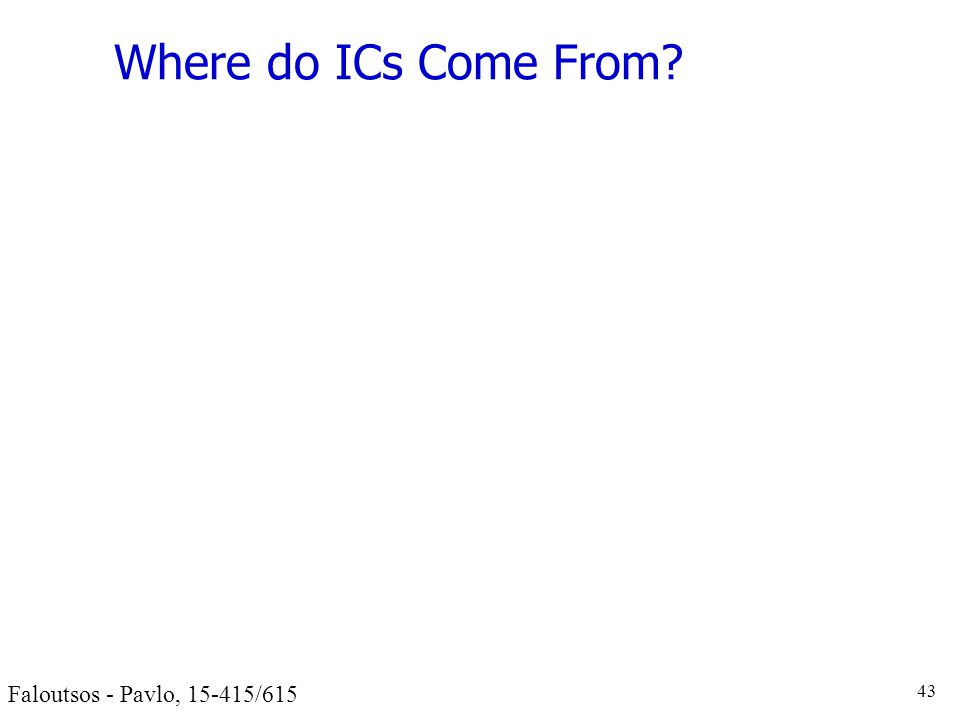 Where do ICs Come From?

Faloutsos - Pavlo, 15-415/615

43